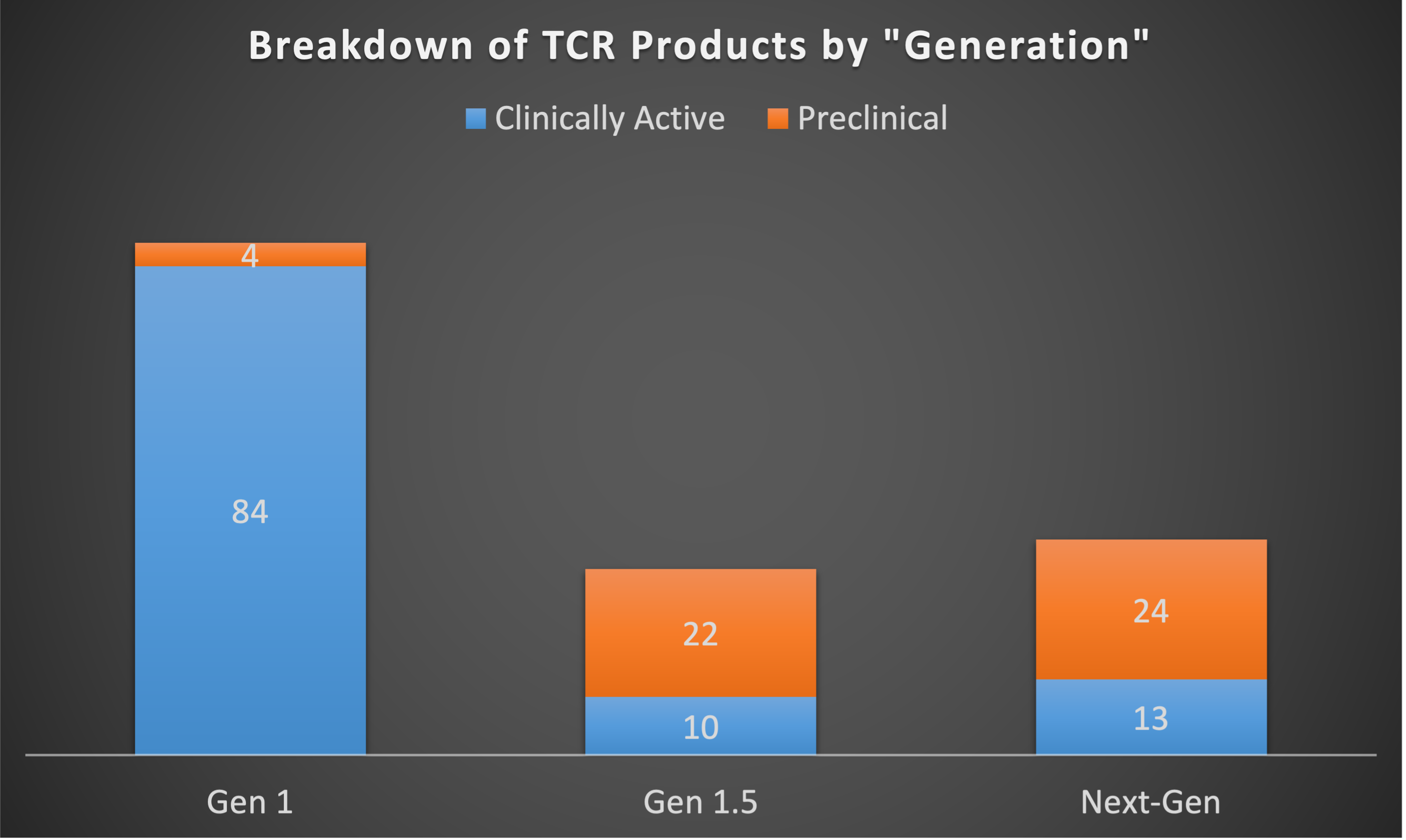 Breakdown of TCR Products by "Generation"

Clinically Active Preclinical

4
84
22
10
24
13

Gen 1 Gen 1.5 Next-Gen